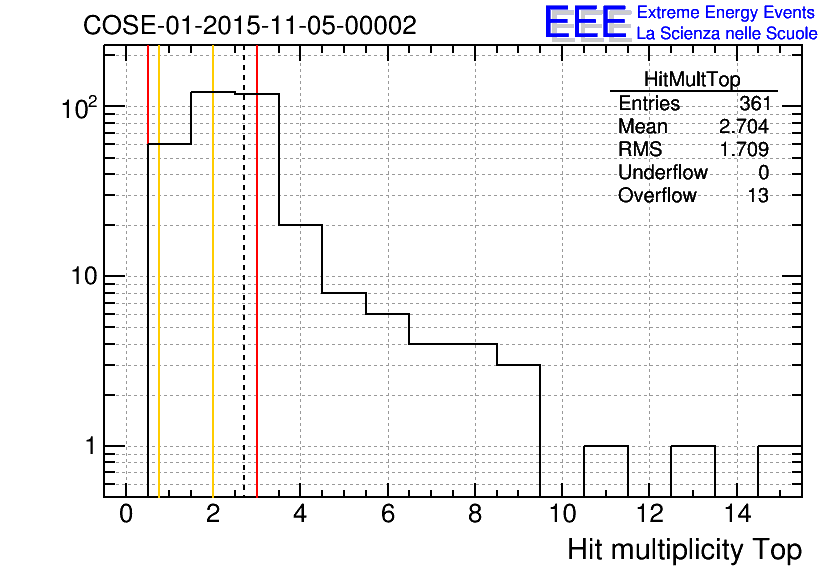 COSE-01-2015-11-05-00002

EEE Extreme Energy Events
La Scienza nelle Scuole

| HitMultTop | |
|---|---|
| Entries | 361 |
| Mean | 2.704 |
| RMS | 1.709 |
| Underflow | 0 |
| Overflow | 13 |

$10^2$
10
1

0 2 4 6 8 10 12 14

Hit multiplicity Top